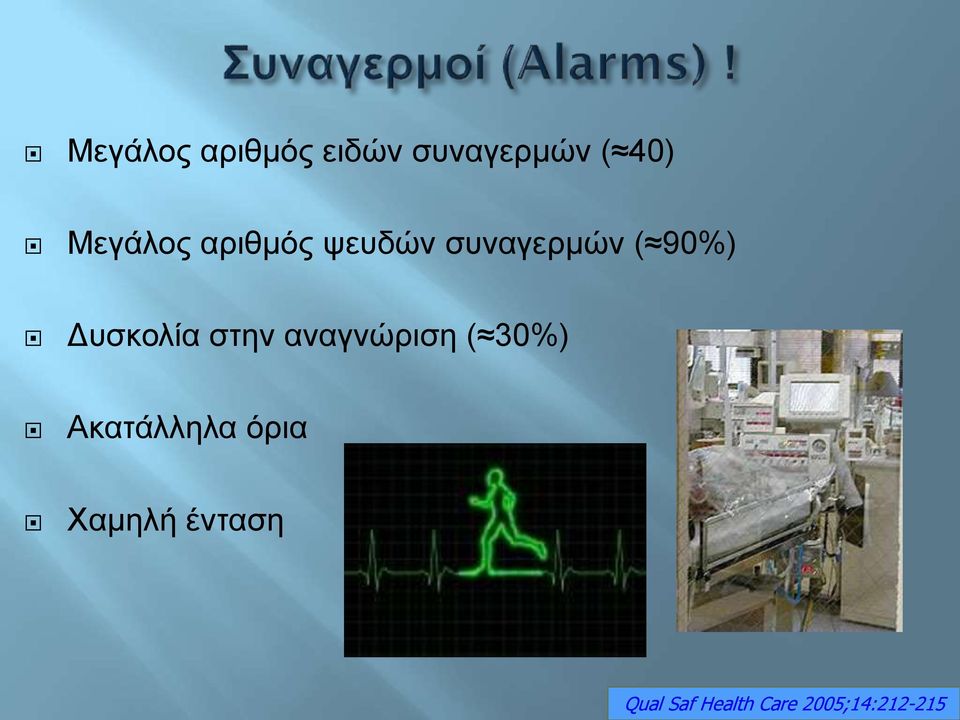 Συναγερμοί (Alarms) !

Μεγάλος αριθμός ειδών συναγερμών (≈40)

Μεγάλος αριθμός ψευδών συναγερμών (≈90%)

Δυσκολία στην αναγνώριση (≈30%)

Ακατάλληλα όρια

Χαμηλή ένταση

Qual Saf Health Care 2005;14:212-215